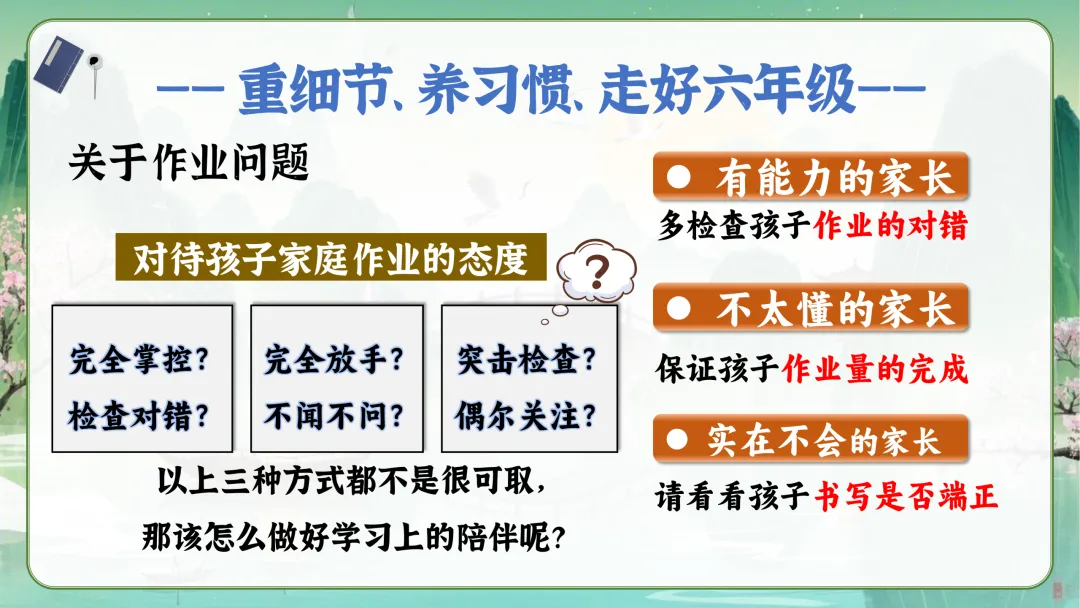 —— 重细节、养习惯、走好六年级——

关于作业问题

对待孩子家庭作业的态度

?

完全掌控？
检查对错？

完全放手？
不闻不问？

突击检查？
偶尔关注？

以上三种方式都不是很可取，
那该怎么做好学习上的陪伴呢？

● 有能力的家长
多检查孩子作业的对错

● 不太懂的家长
保证孩子作业量的完成

● 实在不会的家长
请看看孩子书写是否端正